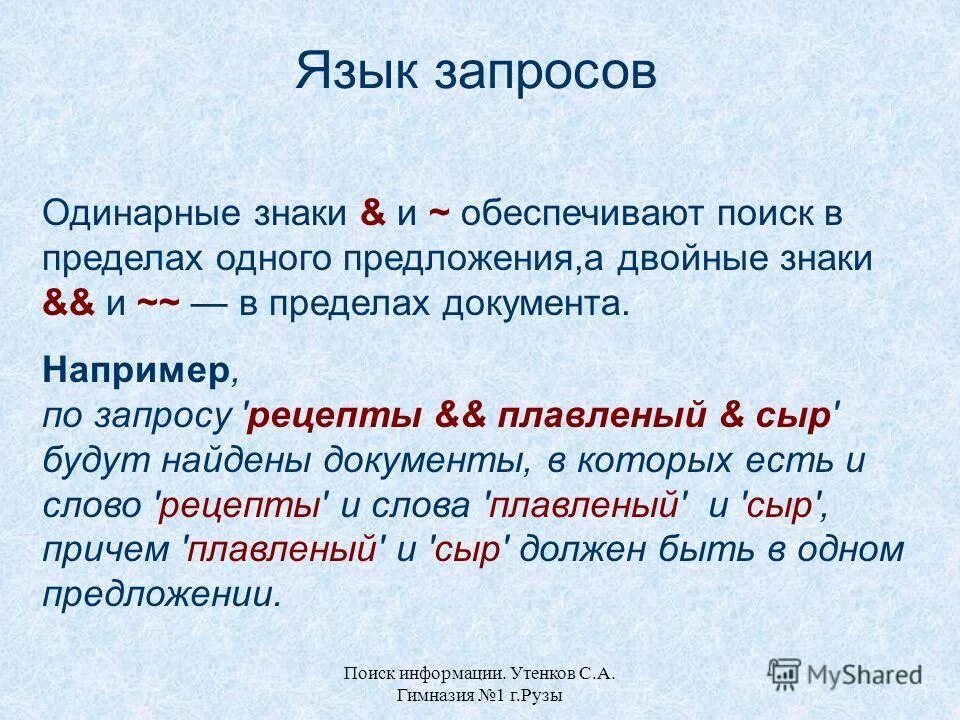 Язык запросов

Одинарные знаки & и ~ обеспечивают поиск в пределах одного предложения,а двойные знаки && и ~~ — в пределах документа.

Например,
по запросу 'рецепты && плавленый & сыр' будут найдены документы, в которых есть и слово 'рецепты' и слова 'плавленый' и 'сыр', причем 'плавленый' и 'сыр' должен быть в одном предложении.

Поиск информации. Утенков С.А. Гимназия №1 г.Рузы

MyShared